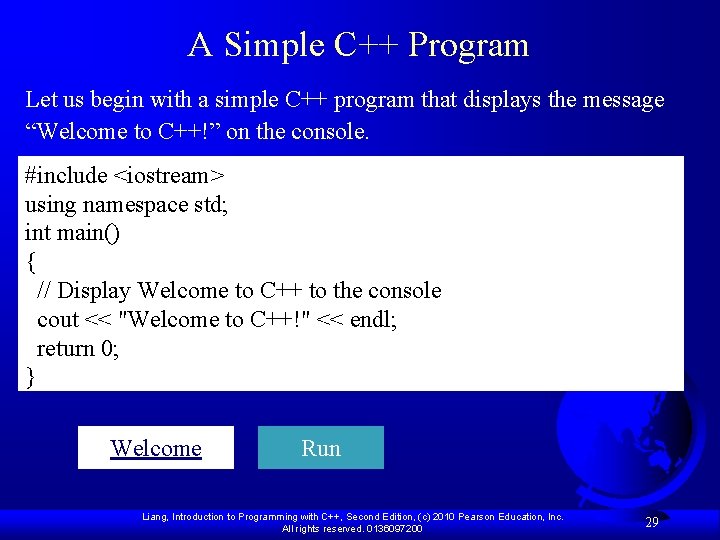 A Simple C++ Program

Let us begin with a simple C++ program that displays the message “Welcome to C++!” on the console.

#include <iostream>
using namespace std;
int main()
{
 // Display Welcome to C++ to the console
 cout << "Welcome to C++!" << endl;
 return 0;
}

Welcome

Run

Liang, Introduction to Programming with C++, Second Edition, (c) 2010 Pearson Education, Inc. All rights reserved. 0136097200

29